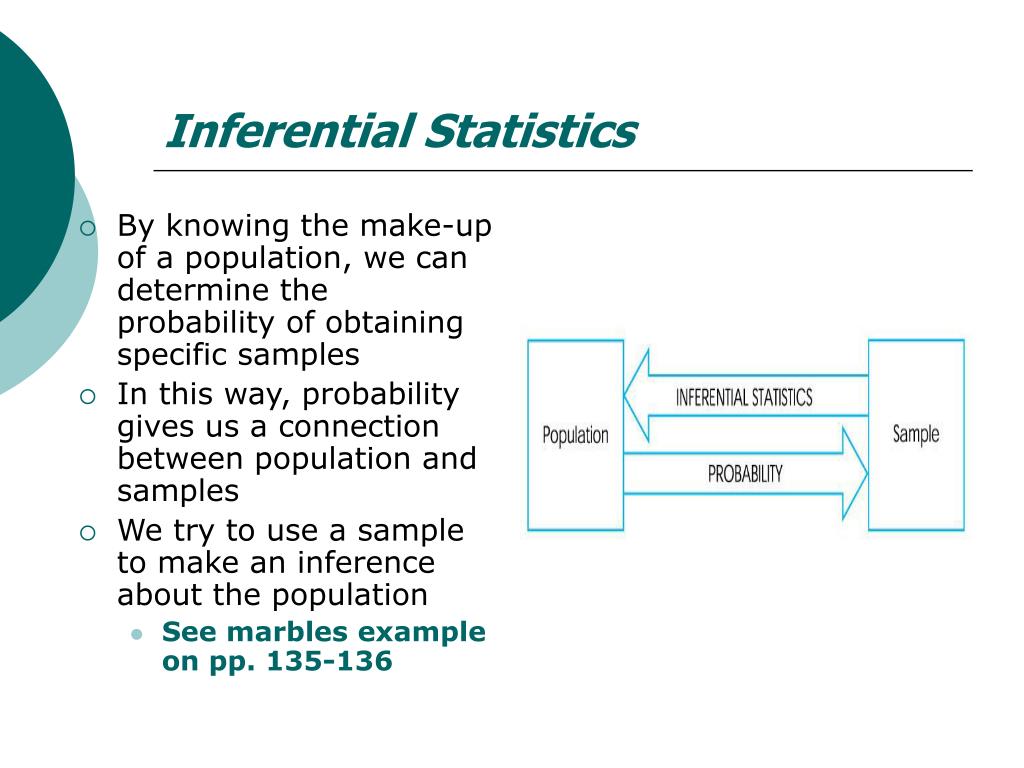 Inferential Statistics

By knowing the make-up of a population, we can determine the probability of obtaining specific samples

In this way, probability gives us a connection between population and samples

We try to use a sample to make an inference about the population

See marbles example on pp. 135-136

Population

INFERENTIAL STATISTICS

PROBABILITY

Sample